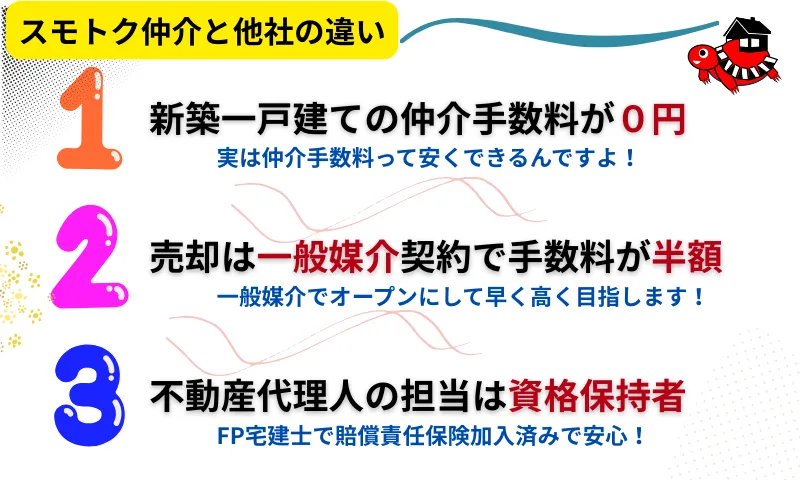 スモトク仲介と他社の違い

1
新築一戸建ての仲介手数料が０円
実は仲介手数料って安くできるんですよ！

2
売却は一般媒介契約で手数料が半額
一般媒介でオープンにして早く高く目指します！

3
不動産代理人の担当は資格保持者
FP宅建士で賠償責任保険加入済みで安心！